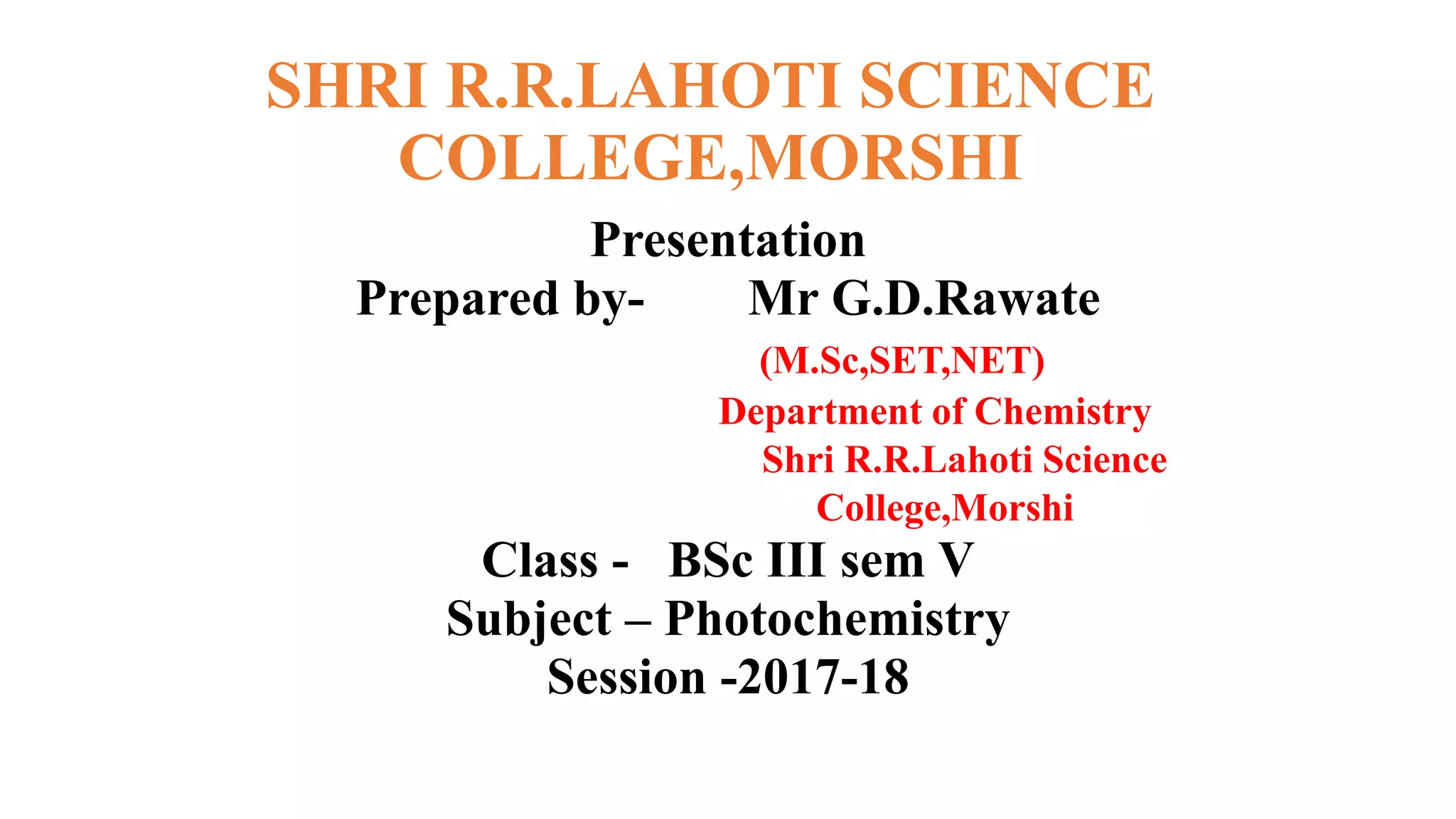 SHRI R.R.LAHOTI SCIENCE COLLEGE,MORSHI

Presentation
Prepared by- Mr G.D.Rawate
(M.Sc,SET,NET)
Department of Chemistry
Shri R.R.Lahoti Science College,Morshi
Class - BSc III sem V
Subject – Photochemistry
Session -2017-18